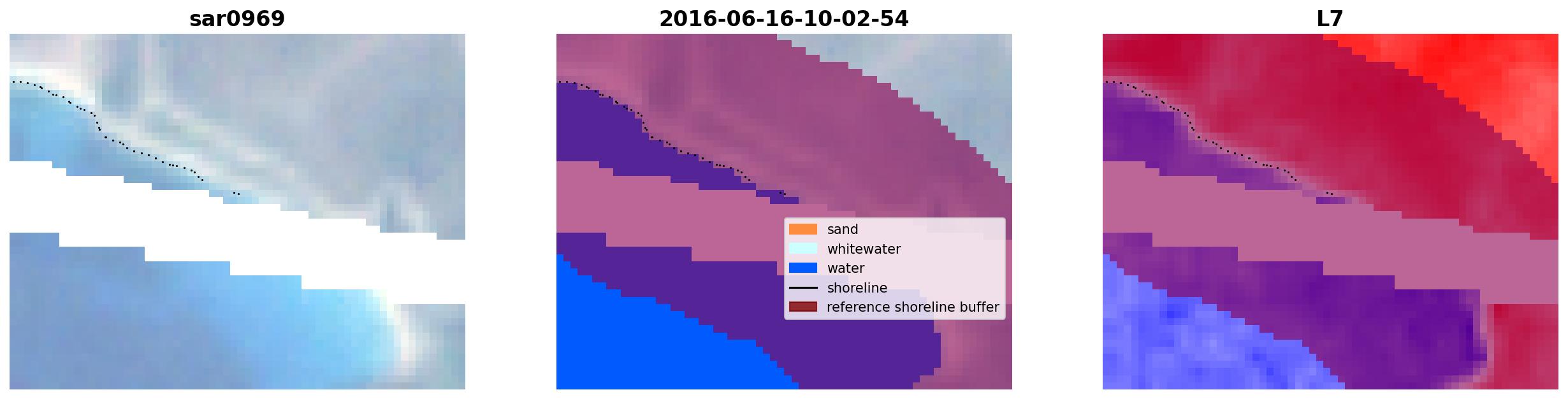 sar0969

2016-06-16-10-02-54

sand
whitewater
water
shoreline
reference shoreline buffer

L7